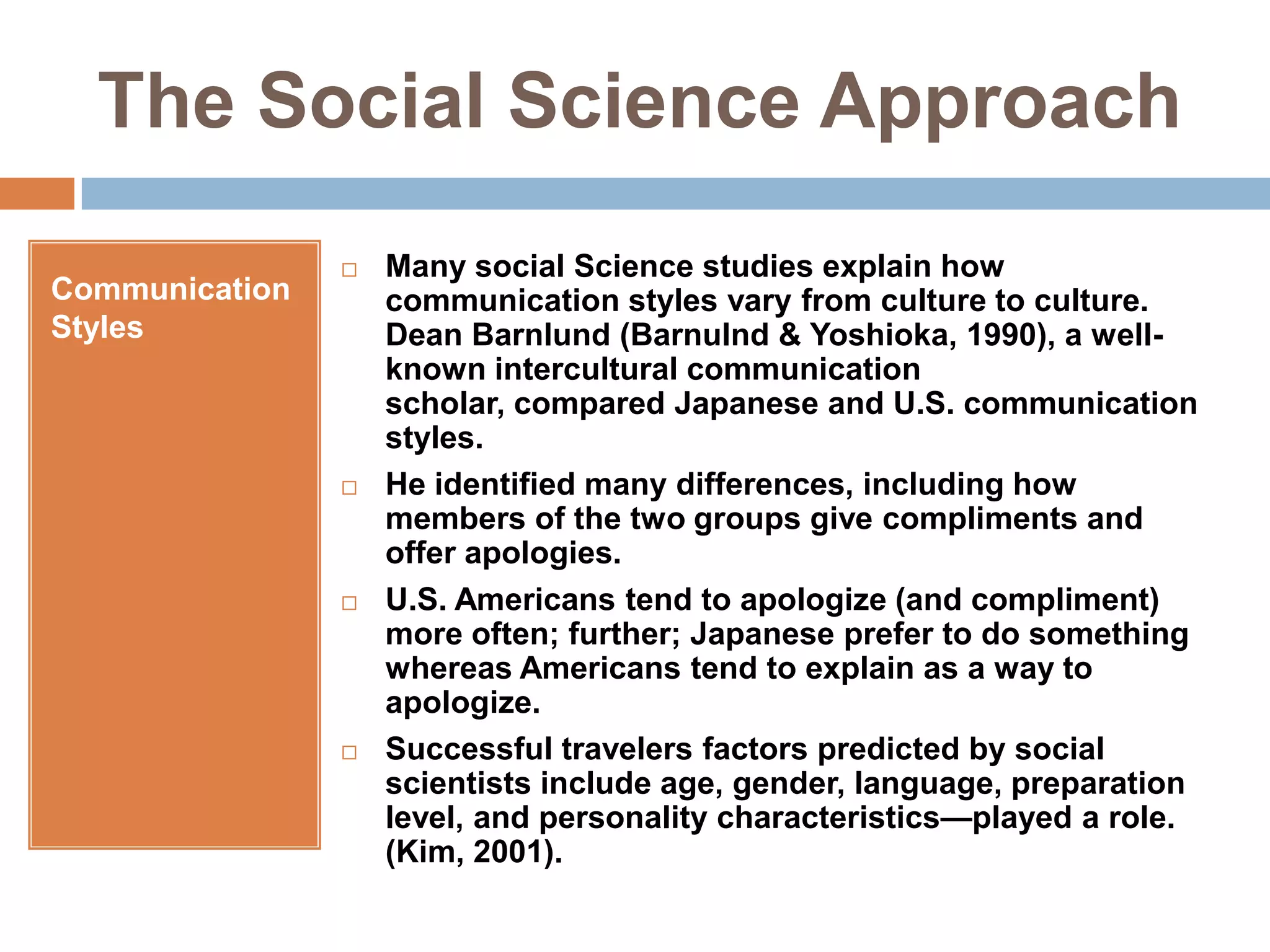 The Social Science Approach

Communication Styles

□ Many social Science studies explain how communication styles vary from culture to culture. Dean Barnlund (Barnulnd & Yoshioka, 1990), a well-known intercultural communication scholar, compared Japanese and U.S. communication styles.

□ He identified many differences, including how members of the two groups give compliments and offer apologies.

□ U.S. Americans tend to apologize (and compliment) more often; further; Japanese prefer to do something whereas Americans tend to explain as a way to apologize.

□ Successful travelers factors predicted by social scientists include age, gender, language, preparation level, and personality characteristics—played a role. (Kim, 2001).